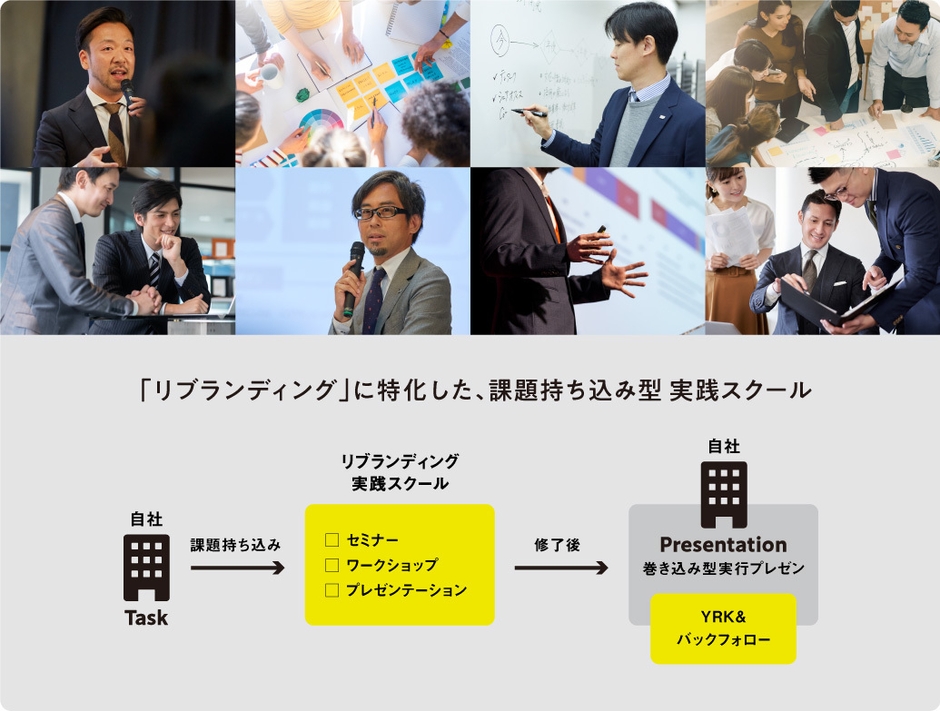 「リブランディング」に特化した、課題持ち込み型 実践スクール

自社

Task

課題持ち込み

リブランディング
実践スクール

☐ セミナー
☐ ワークショップ
☐ プレゼンテーション

修了後

自社

Presentation
巻き込み型実行プレゼン

YRK&
バックフォロー